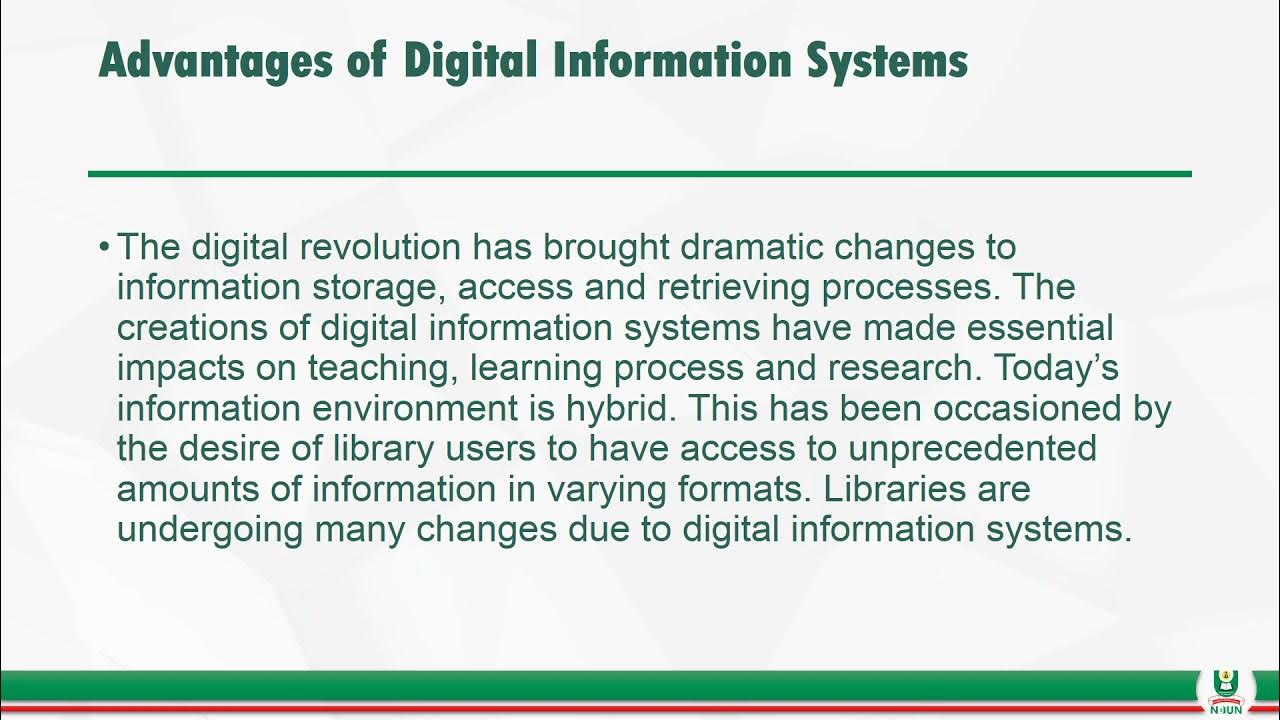 Advantages of Digital Information Systems

• The digital revolution has brought dramatic changes to information storage, access and retrieving processes. The creations of digital information systems have made essential impacts on teaching, learning process and research. Today's information environment is hybrid. This has been occasioned by the desire of library users to have access to unprecedented amounts of information in varying formats. Libraries are undergoing many changes due to digital information systems.

NOUN